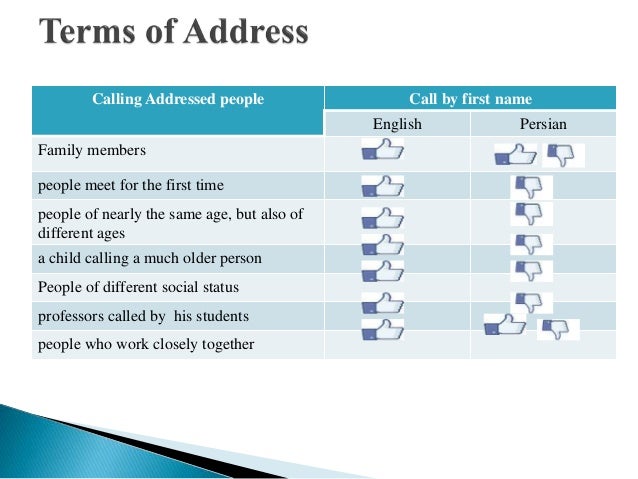 Terms of Address

| Calling Addressed people | Call by first name | |
|---|---|---|
| | English | Persian |
| Family members | | |
| people meet for the first time | | |
| people of nearly the same age, but also of different ages | | |
| a child calling a much older person | | |
| People of different social status | | |
| professors called by his students | | |
| people who work closely together | | |